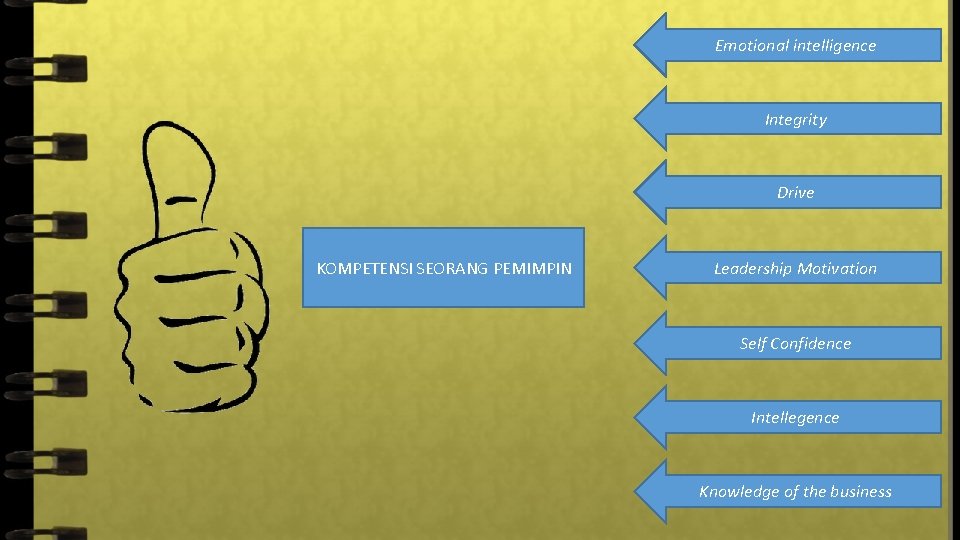 KOMPETENSI SEORANG PEMIMPIN

Emotional intelligence

Integrity

Drive

Leadership Motivation

Self Confidence

Intellegence

Knowledge of the business